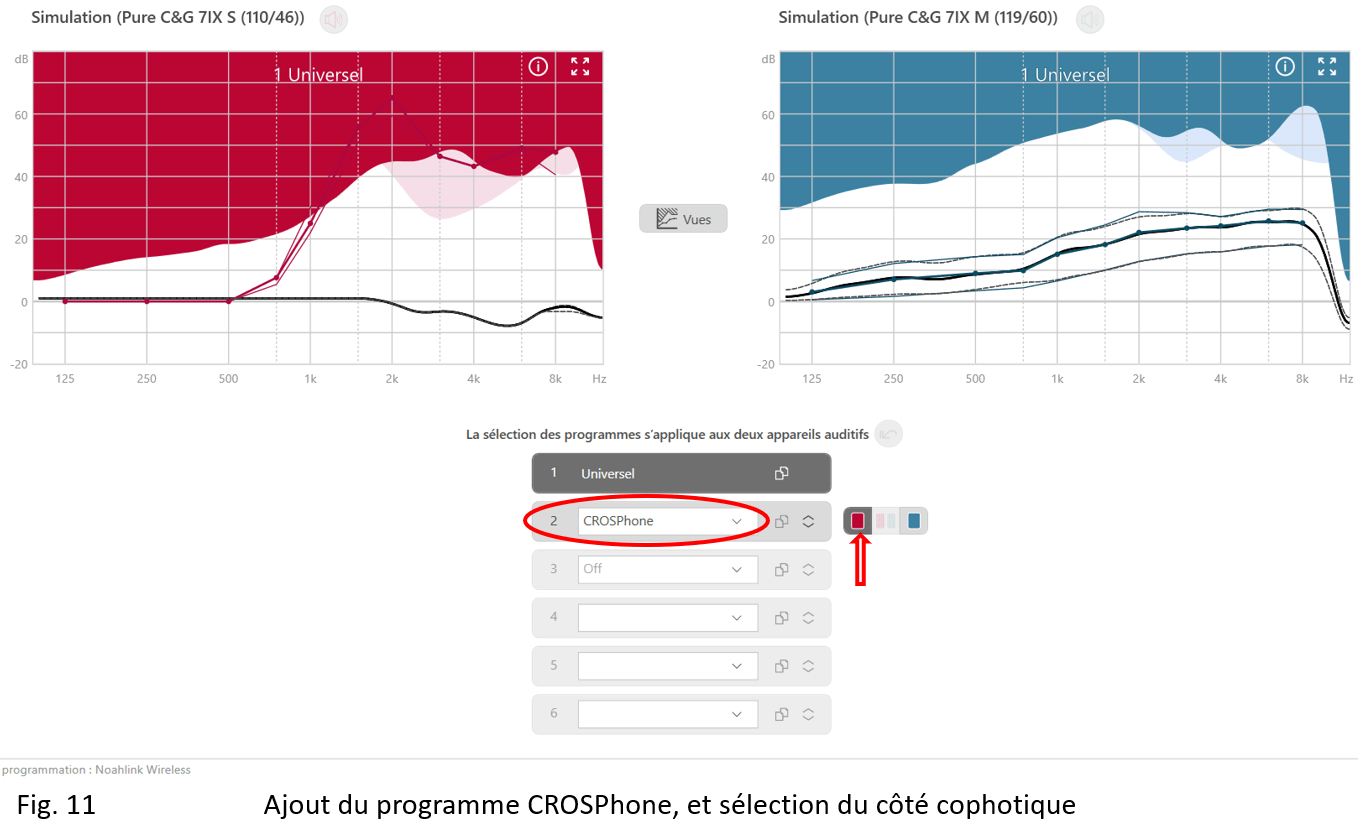 Simulation (Pure C&G 7IX S (110/46))

dB
1 Universel
60
40
20
0
-20
125 250 500 1k 2k 4k 8k Hz

Vues

Simulation (Pure C&G 7IX M (119/60))

dB
1 Universel
60
40
20
0
-20
125 250 500 1k 2k 4k 8k Hz

La sélection des programmes s'applique aux deux appareils auditifs

1 Universel
2 CROSPhone
3 Off
4
5
6

programmation : Noahlink Wireless

Fig. 11 Ajout du programme CROSPhone, et sélection du côté cophotique